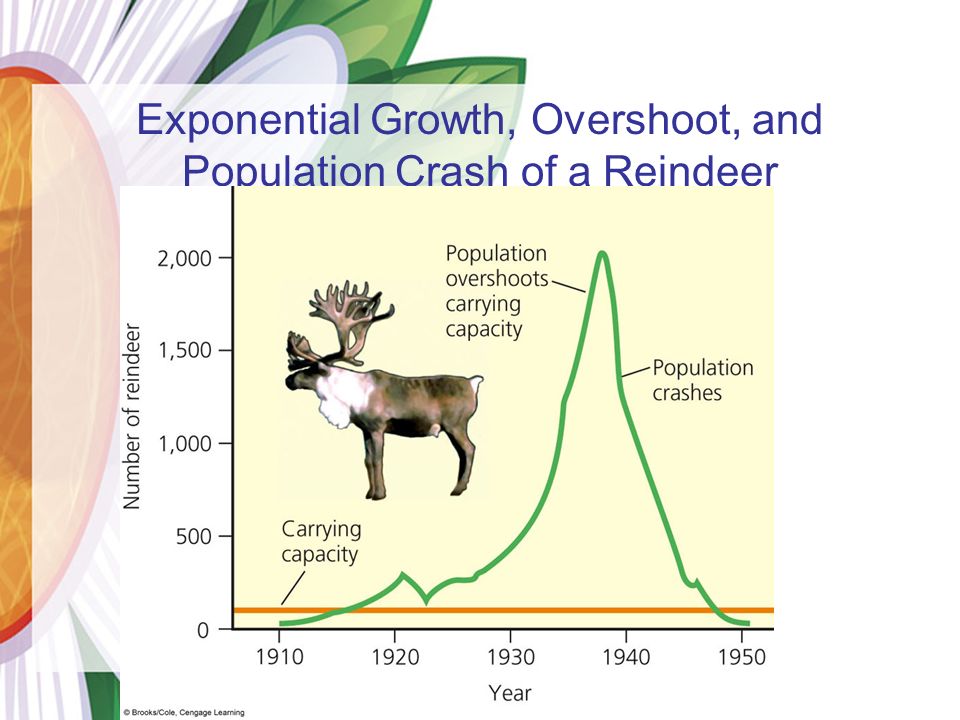 Exponential Growth, Overshoot, and Population Crash of a Reindeer

Number of reindeer

2,000

1,500

1,000

500

0

Population overshoots carrying capacity

Population crashes

Carrying capacity

1910 1920 1930 1940 1950

Year

© Brooks/Cole, Cengage Learning